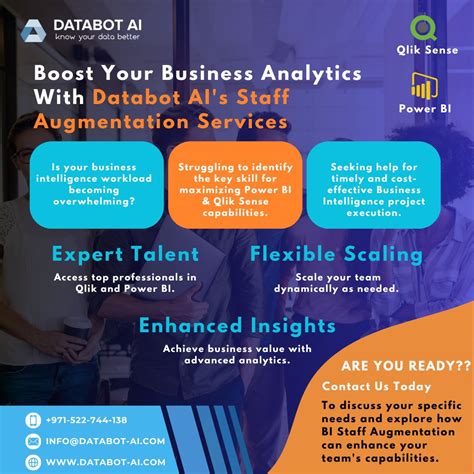 DATABOT AI
know your data better

Qlik Sense

Power BI

Boost Your Business Analytics With Databot AI's Staff Augmentation Services

Is your business intelligence workload becoming overwhelming?

Struggling to identify the key skill for maximizing Power BI & Qlik Sense capabilities.

Seeking help for timely and cost-effective Business Intelligence project execution.

Expert Talent

Access top professionals in Qlik and Power BI.

Flexible Scaling

Scale your team dynamically as needed.

Enhanced Insights

Achieve business value with advanced analytics.

ARE YOU READY??

Contact Us Today

To discuss your specific needs and explore how BI Staff Augmentation can enhance your team's capabilities.

+971-522-744-138

INFO@DATABOT-AI.COM

WWW.DATABOT-AI.COM